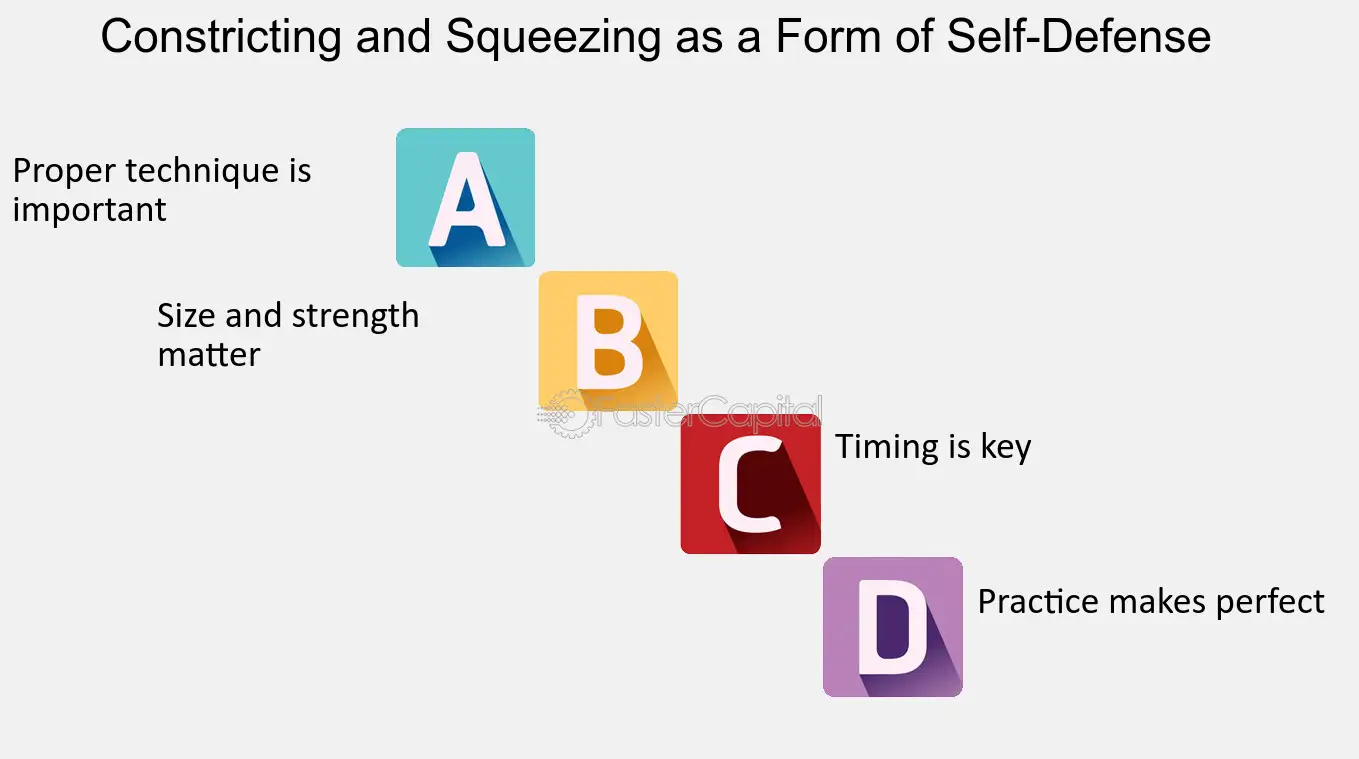 Constricting and Squeezing as a Form of Self-Defense

Proper technique is important

A

Size and strength matter

B

FasterCapital

C

Timing is key

D

Practice makes perfect